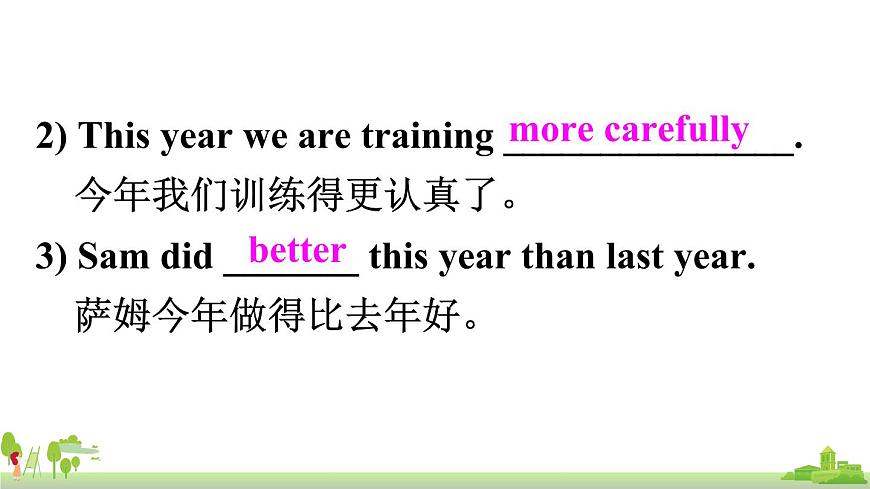 2) This year we are training more carefully.
今年我们训练得更认真了。
3) Sam did better this year than last year.
萨姆今年做得比去年好。